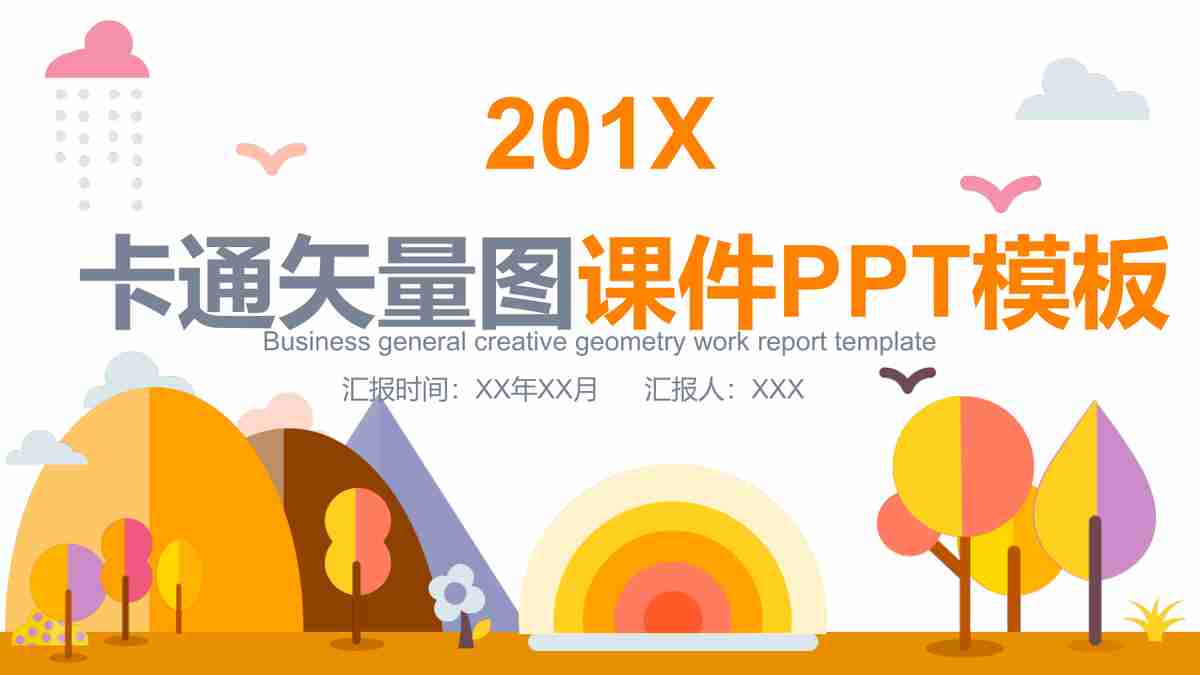 201X

卡通矢量图课件PPT模板

Business general creative geometry work report template

汇报时间：XX年XX月　　汇报人：XXX